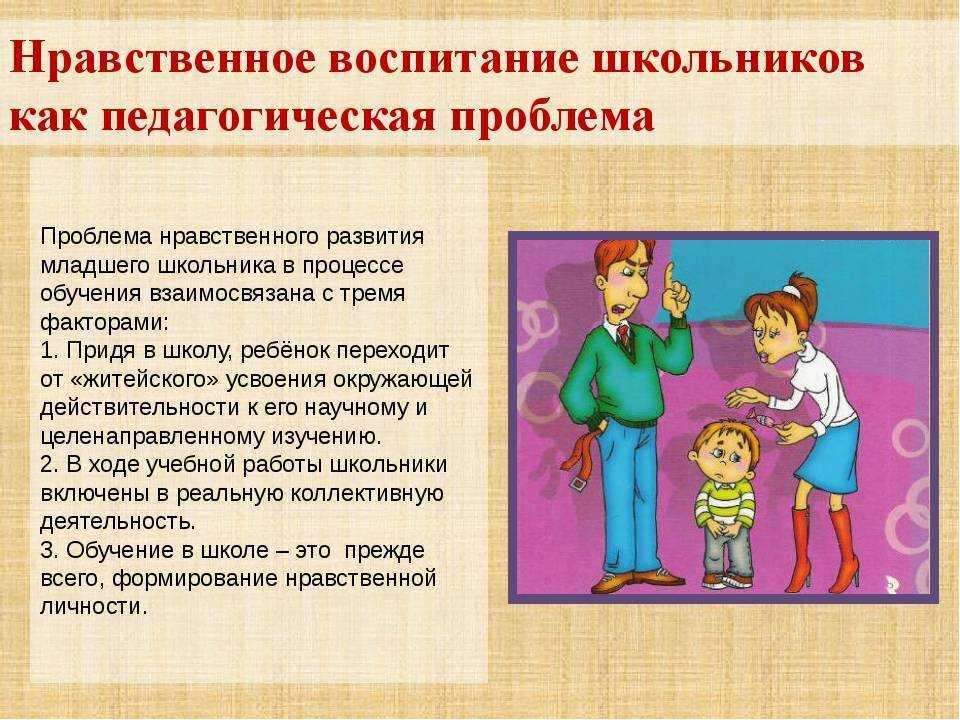 Нравственное воспитание школьников как педагогическая проблема

Проблема нравственного развития младшего школьника в процессе обучения взаимосвязана с тремя факторами:
1. Придя в школу, ребёнок переходит от «житейского» усвоения окружающей действительности к его научному и целенаправленному изучению.
2. В ходе учебной работы школьники включены в реальную коллективную деятельность.
3. Обучение в школе – это прежде всего, формирование нравственной личности.